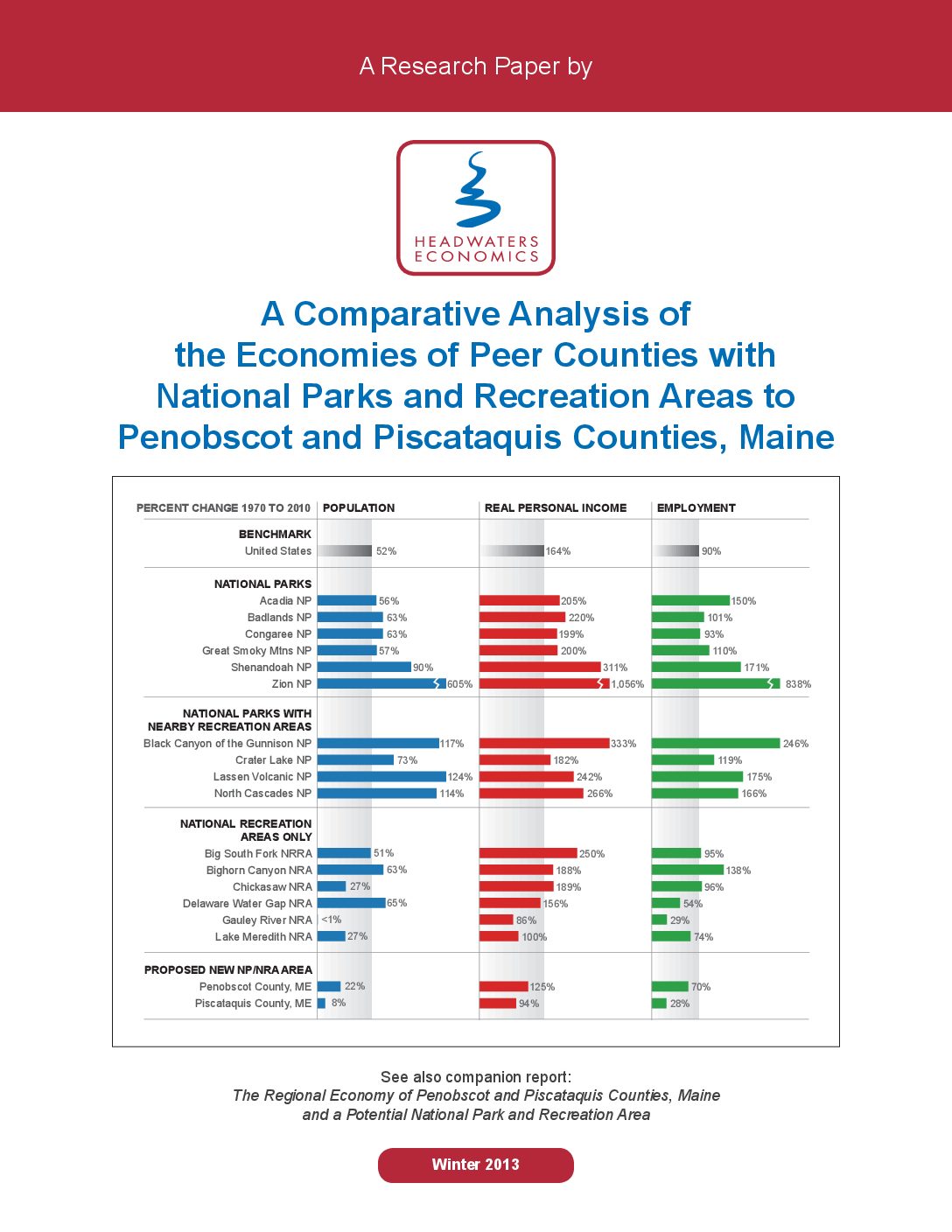 A Research Paper by

HEADWATERS ECONOMICS

A Comparative Analysis of the Economies of Peer Counties with National Parks and Recreation Areas to Penobscot and Piscataquis Counties, Maine

| PERCENT CHANGE 1970 TO 2010 | POPULATION | REAL PERSONAL INCOME | EMPLOYMENT |
|---|---|---|---|
| BENCHMARK | | | |
| United States | 52% | 164% | 90% |
| NATIONAL PARKS | | | |
| Acadia NP | 56% | 205% | 150% |
| Badlands NP | 63% | 220% | 101% |
| Congaree NP | 63% | 199% | 93% |
| Great Smoky Mtns NP | 57% | 200% | 110% |
| Shenandoah NP | 90% | 311% | 171% |
| Zion NP | 605% | 1,056% | 838% |
| NATIONAL PARKS WITH NEARBY RECREATION AREAS | | | |
| Black Canyon of the Gunnison NP | 117% | 333% | 246% |
| Crater Lake NP | 73% | 182% | 119% |
| Lassen Volcanic NP | 124% | 242% | 175% |
| North Cascades NP | 114% | 266% | 166% |
| NATIONAL RECREATION AREAS ONLY | | | |
| Big South Fork NRRA | 51% | 250% | 95% |
| Bighorn Canyon NRA | 63% | 188% | 138% |
| Chickasaw NRA | 27% | 189% | 96% |
| Delaware Water Gap NRA | 65% | 156% | 54% |
| Gauley River NRA | <1% | 86% | 29% |
| Lake Meredith NRA | 27% | 100% | 74% |
| PROPOSED NEW NP/NRA AREA | | | |
| Penobscot County, ME | 22% | 125% | 70% |
| Piscataquis County, ME | 8% | 94% | 28% |

See also companion report:
The Regional Economy of Penobscot and Piscataquis Counties, Maine and a Potential National Park and Recreation Area

Winter 2013